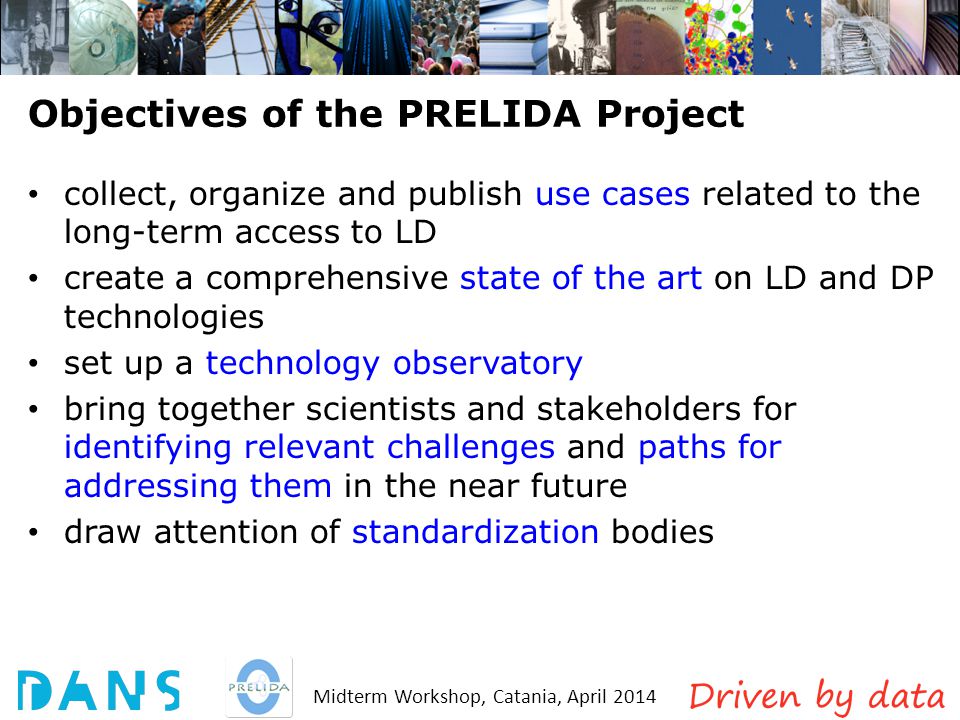 Objectives of the PRELIDA Project

• collect, organize and publish use cases related to the long-term access to LD
• create a comprehensive state of the art on LD and DP technologies
• set up a technology observatory
• bring together scientists and stakeholders for identifying relevant challenges and paths for addressing them in the near future
• draw attention of standardization bodies

DANS
PRELIDA
Midterm Workshop, Catania, April 2014
Driven by data